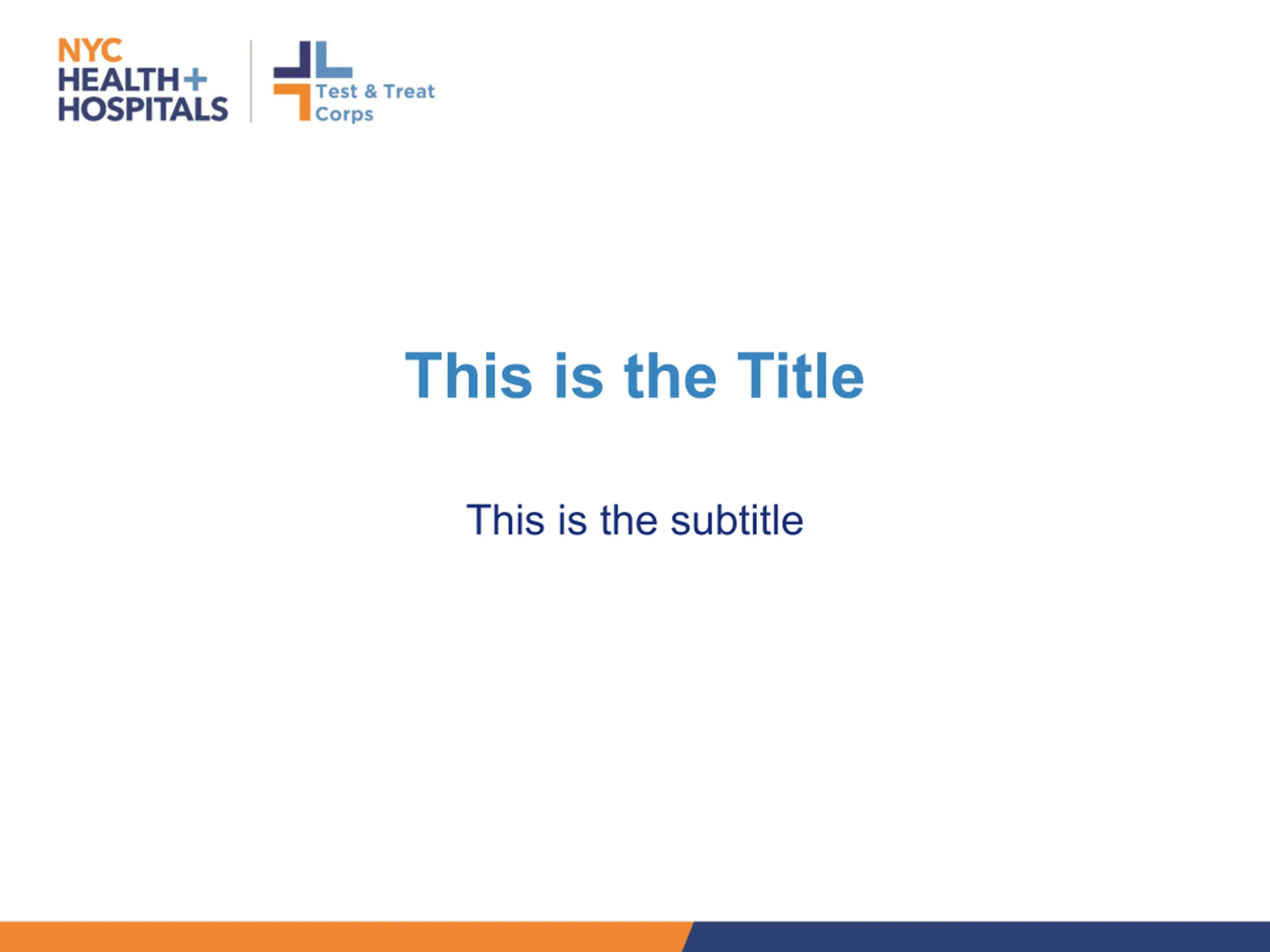 NYC
HEALTH+
HOSPITALS

Test & Treat
Corps

This is the Title

This is the subtitle